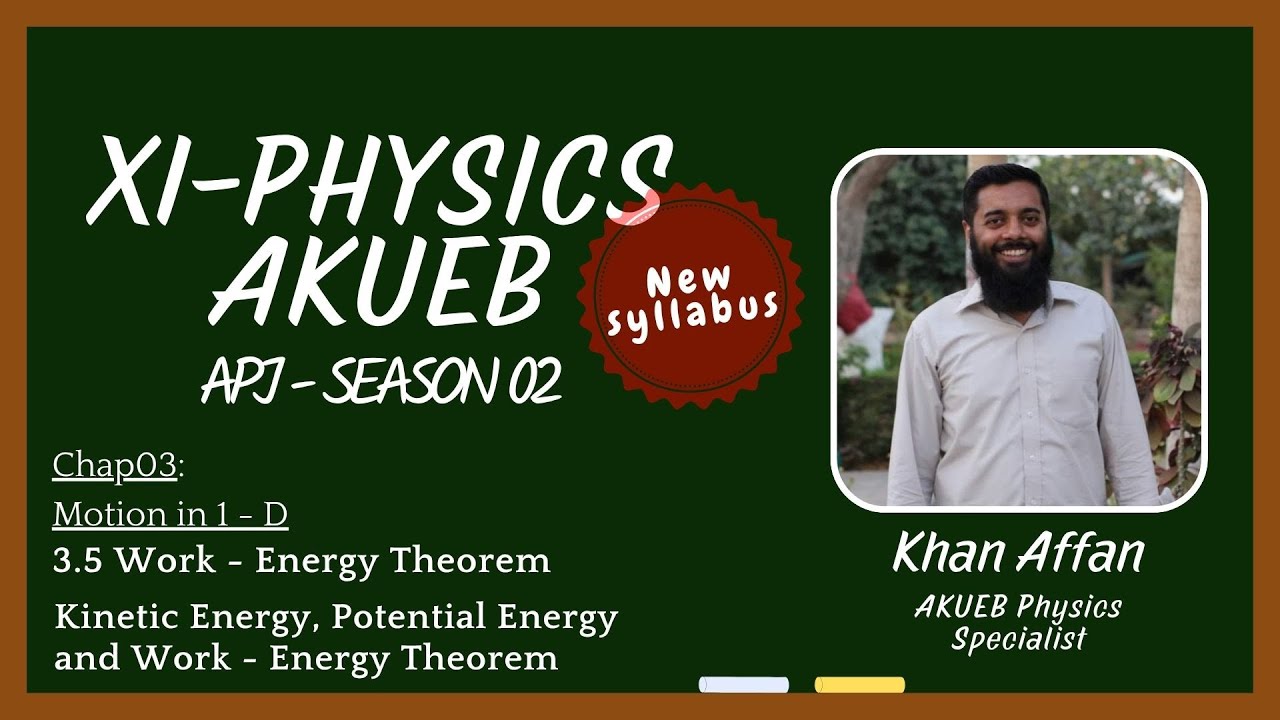 XI-PHYSICS AKUEB

New syllabus

APJ - SEASON 02

Chap03:
Motion in 1 - D
3.5 Work - Energy Theorem
Kinetic Energy, Potential Energy and Work - Energy Theorem

Khan Affan
AKUEB Physics Specialist